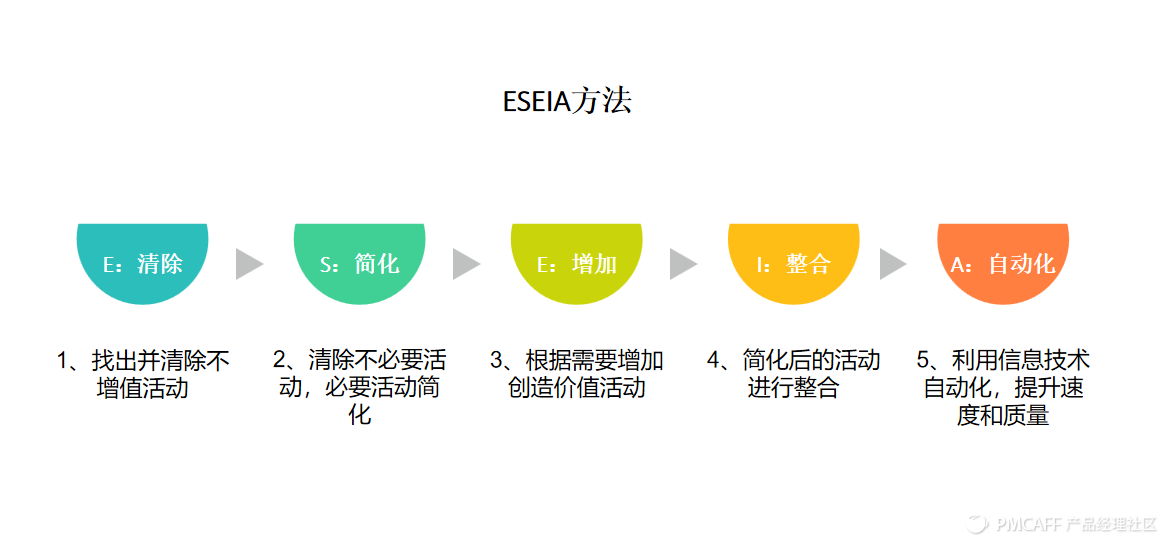 ESEIA方法

E：清除

S：简化

E：增加

I：整合

A：自动化

1、找出并清除不增值活动

2、清除不必要活动，必要活动简化

3、根据需要增加创造价值活动

4、简化后的活动进行整合

5、利用信息技术自动化，提升速度和质量

PMCAFF 产品经理社区